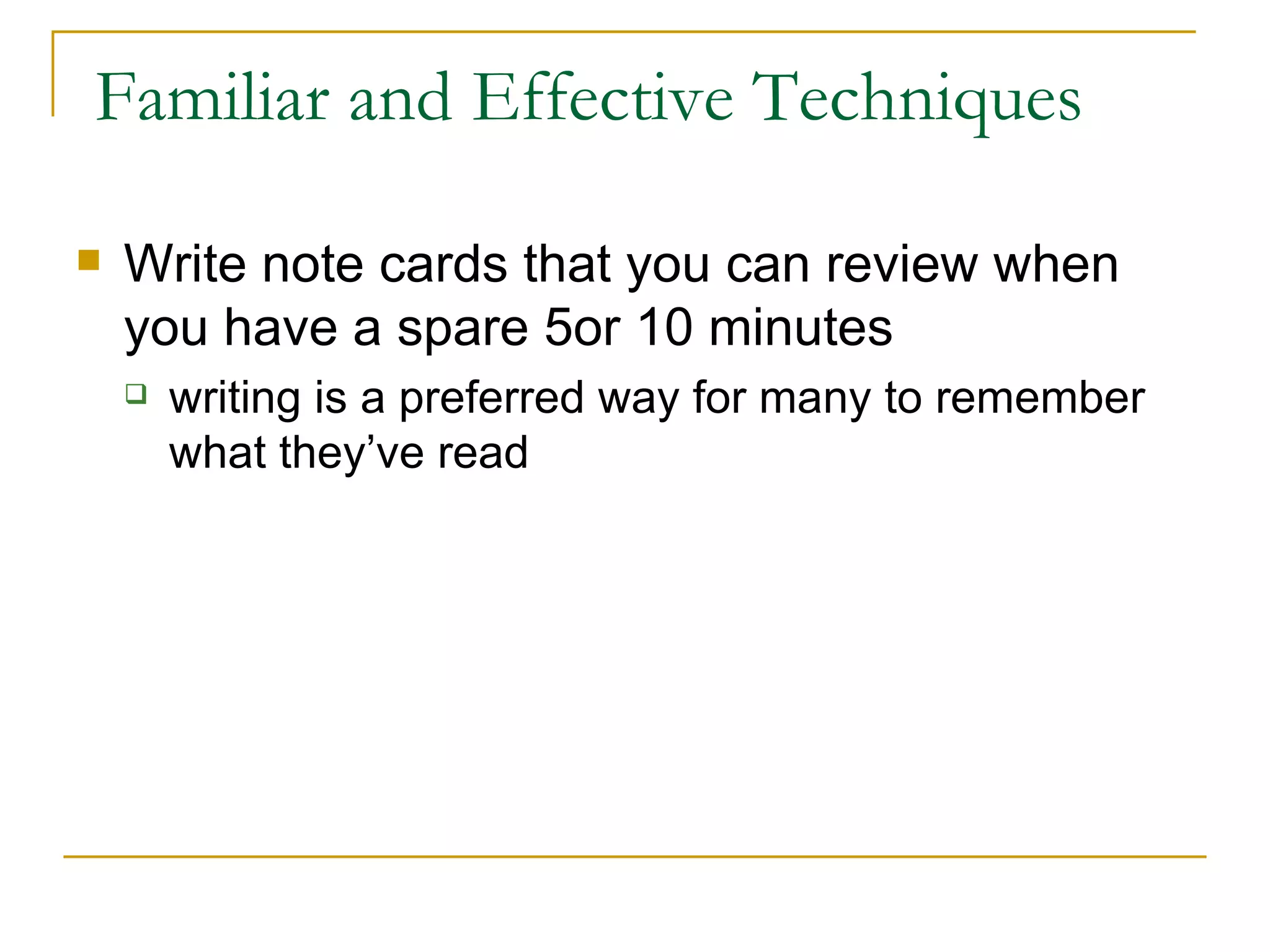 Familiar and Effective Techniques

Write note cards that you can review when you have a spare 5or 10 minutes

writing is a preferred way for many to remember what they’ve read